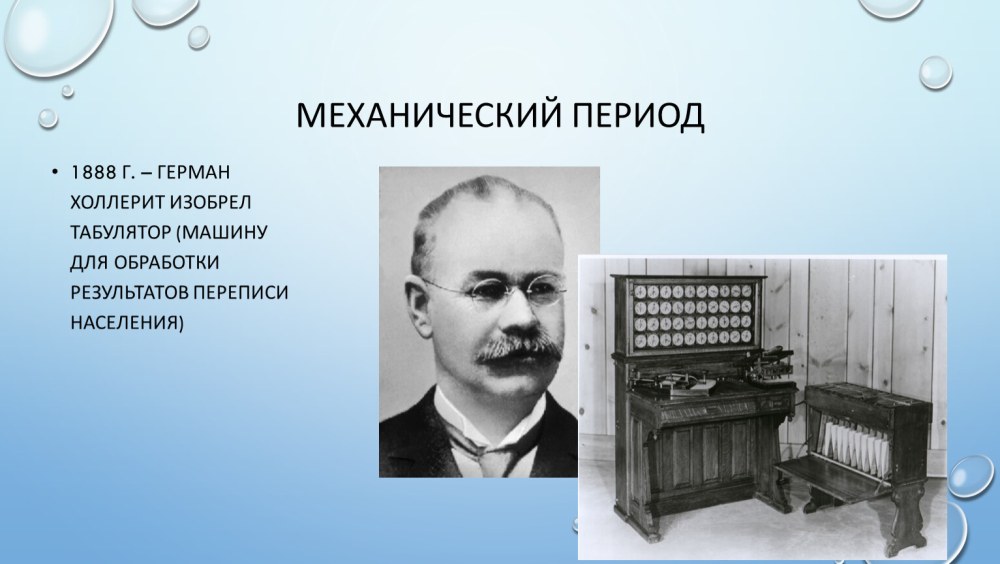 МЕХАНИЧЕСКИЙ ПЕРИОД

• 1888 Г. – ГЕРМАН ХОЛЛЕРИТ ИЗОБРЕЛ ТАБУЛЯТОР (МАШИНУ ДЛЯ ОБРАБОТКИ РЕЗУЛЬТАТОВ ПЕРЕПИСИ НАСЕЛЕНИЯ)